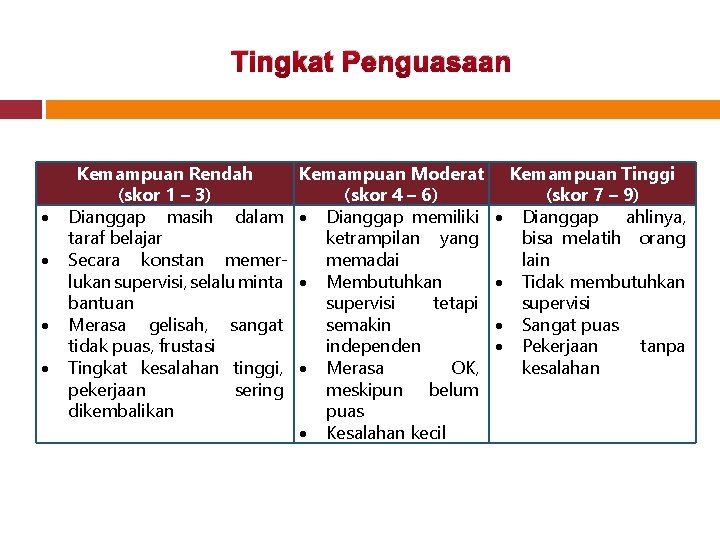 Tingkat Penguasaan

| Kemampuan Rendah (skor 1 – 3) | Kemampuan Moderat (skor 4 – 6) | Kemampuan Tinggi (skor 7 – 9) |
|---|---|---|
| • Dianggap masih dalam taraf belajar • Secara konstan memerlukan supervisi, selalu minta bantuan • Merasa gelisah, sangat tidak puas, frustasi • Tingkat kesalahan tinggi, pekerjaan sering dikembalikan | • Dianggap memiliki ketrampilan yang memadai • Membutuhkan supervisi tetapi semakin independen • Merasa OK, meskipun belum puas • Kesalahan kecil | • Dianggap ahlinya, bisa melatih orang lain • Tidak membutuhkan supervisi • Sangat puas • Pekerjaan tanpa kesalahan |